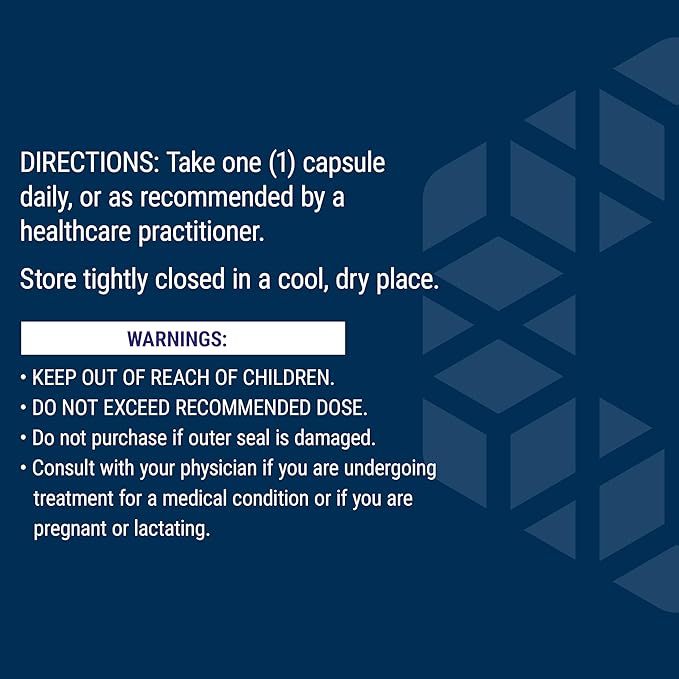 DIRECTIONS: Take one (1) capsule daily, or as recommended by a healthcare practitioner.

Store tightly closed in a cool, dry place.

WARNINGS:

• KEEP OUT OF REACH OF CHILDREN.
• DO NOT EXCEED RECOMMENDED DOSE.
• Do not purchase if outer seal is damaged.
• Consult with your physician if you are undergoing treatment for a medical condition or if you are pregnant or lactating.